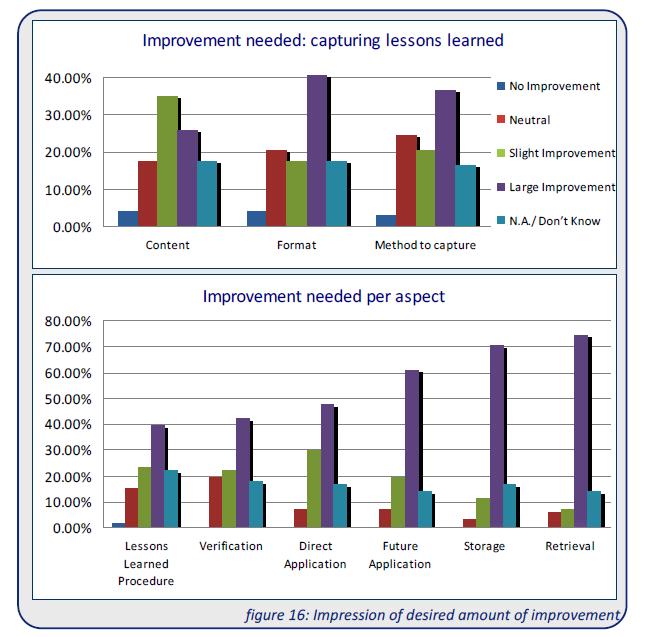 Improvement needed: capturing lessons learned

40.00%
30.00%
20.00%
10.00%
0.00%

Content
Format
Method to capture

No Improvement
Neutral
Slight Improvement
Large Improvement
N.A./ Don't Know

Improvement needed per aspect

80.00%
70.00%
60.00%
50.00%
40.00%
30.00%
20.00%
10.00%
0.00%

Lessons Learned Procedure
Verification
Direct Application
Future Application
Storage
Retrieval

figure 16: Impression of desired amount of improvement